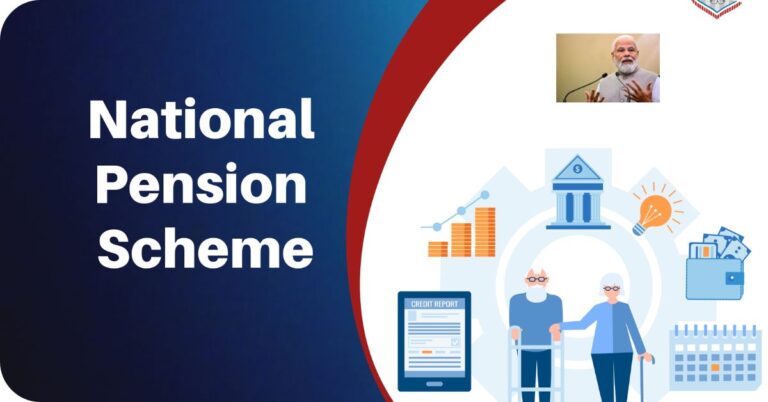 National Pension Scheme

CREDIT REPORT